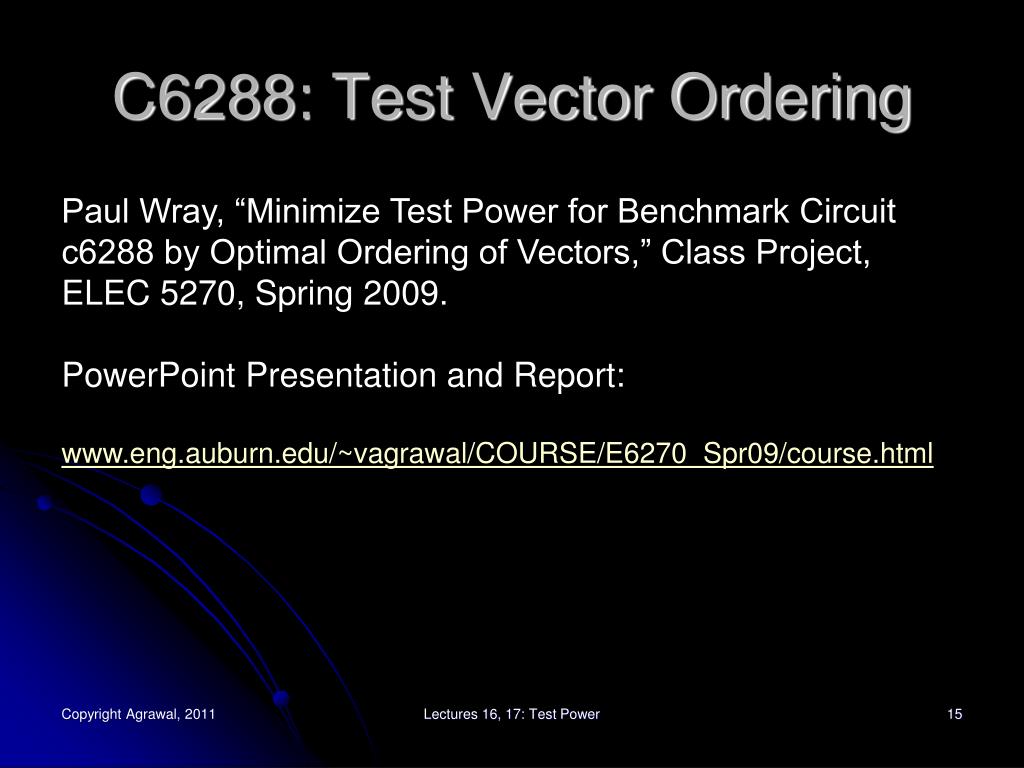 C6288: Test Vector Ordering

Paul Wray, “Minimize Test Power for Benchmark Circuit c6288 by Optimal Ordering of Vectors,” Class Project, ELEC 5270, Spring 2009.

PowerPoint Presentation and Report:

www.eng.auburn.edu/~vagrawal/COURSE/E6270_Spr09/course.html

Copyright Agrawal, 2011

Lectures 16, 17: Test Power

15